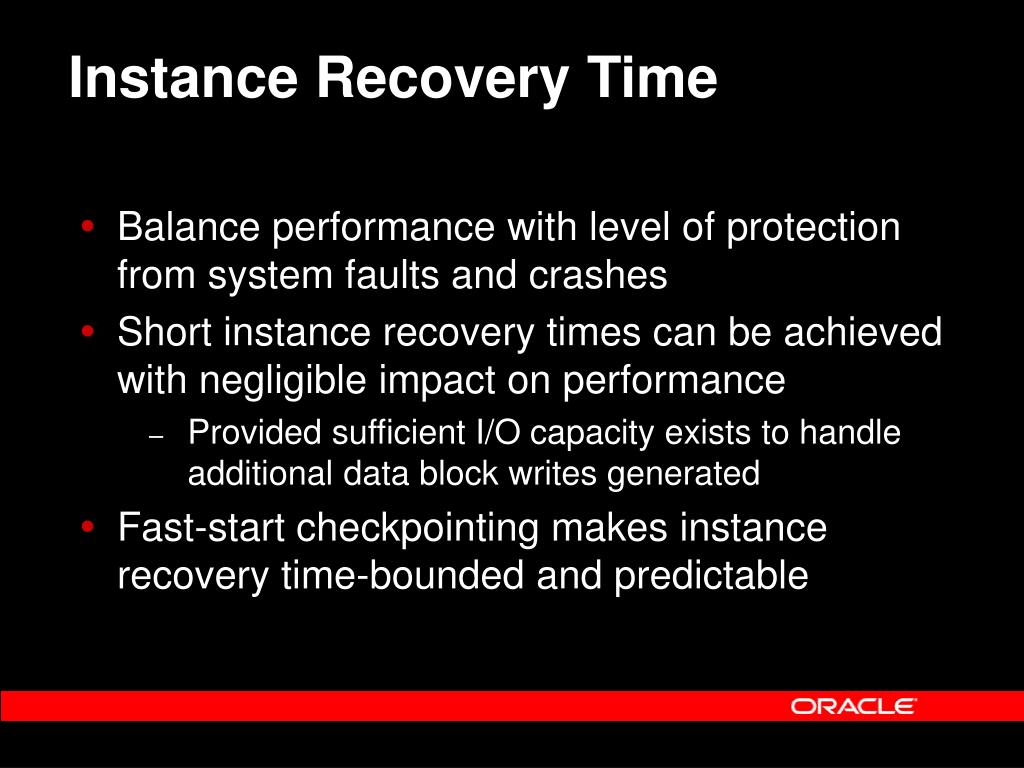 Instance Recovery Time

• Balance performance with level of protection from system faults and crashes
• Short instance recovery times can be achieved with negligible impact on performance
– Provided sufficient I/O capacity exists to handle additional data block writes generated
• Fast-start checkpointing makes instance recovery time-bounded and predictable

ORACLE